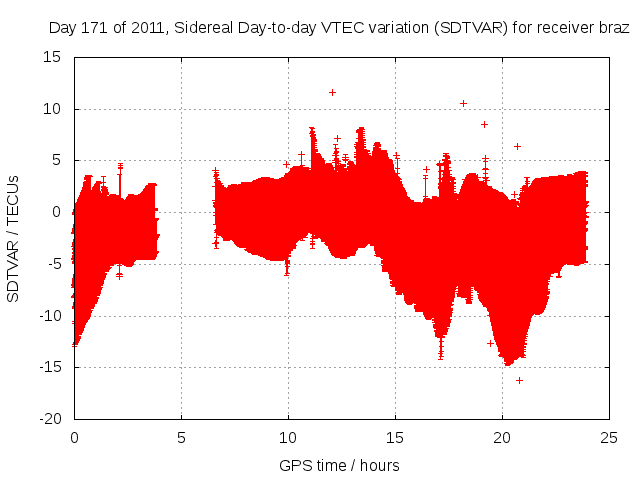 Day 171 of 2011, Sidereal Day-to-day VTEC variation (SDTVAR) for receiver braz

SDTVAR / TECUs

15
10
5
0
-5
-10
-15
-20

0
5
10
15
20
25

GPS time / hours